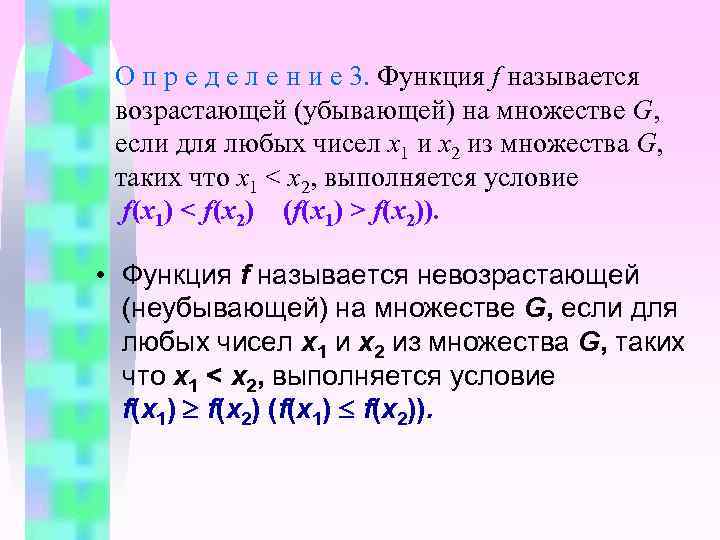 О п р е д е л е н и е 3. Функция $f$ называется возрастающей (убывающей) на множестве $G$, если для любых чисел $x_1$ и $x_2$ из множества $G$, таких что $x_1 < x_2$, выполняется условие $f(x_1) < f(x_2)$ $(f(x_1) > f(x_2))$.

• Функция $f$ называется невозрастающей (неубывающей) на множестве $G$, если для любых чисел $x_1$ и $x_2$ из множества $G$, таких что $x_1 < x_2$, выполняется условие $f(x_1) \geq f(x_2)$ $(f(x_1) \leq f(x_2))$.